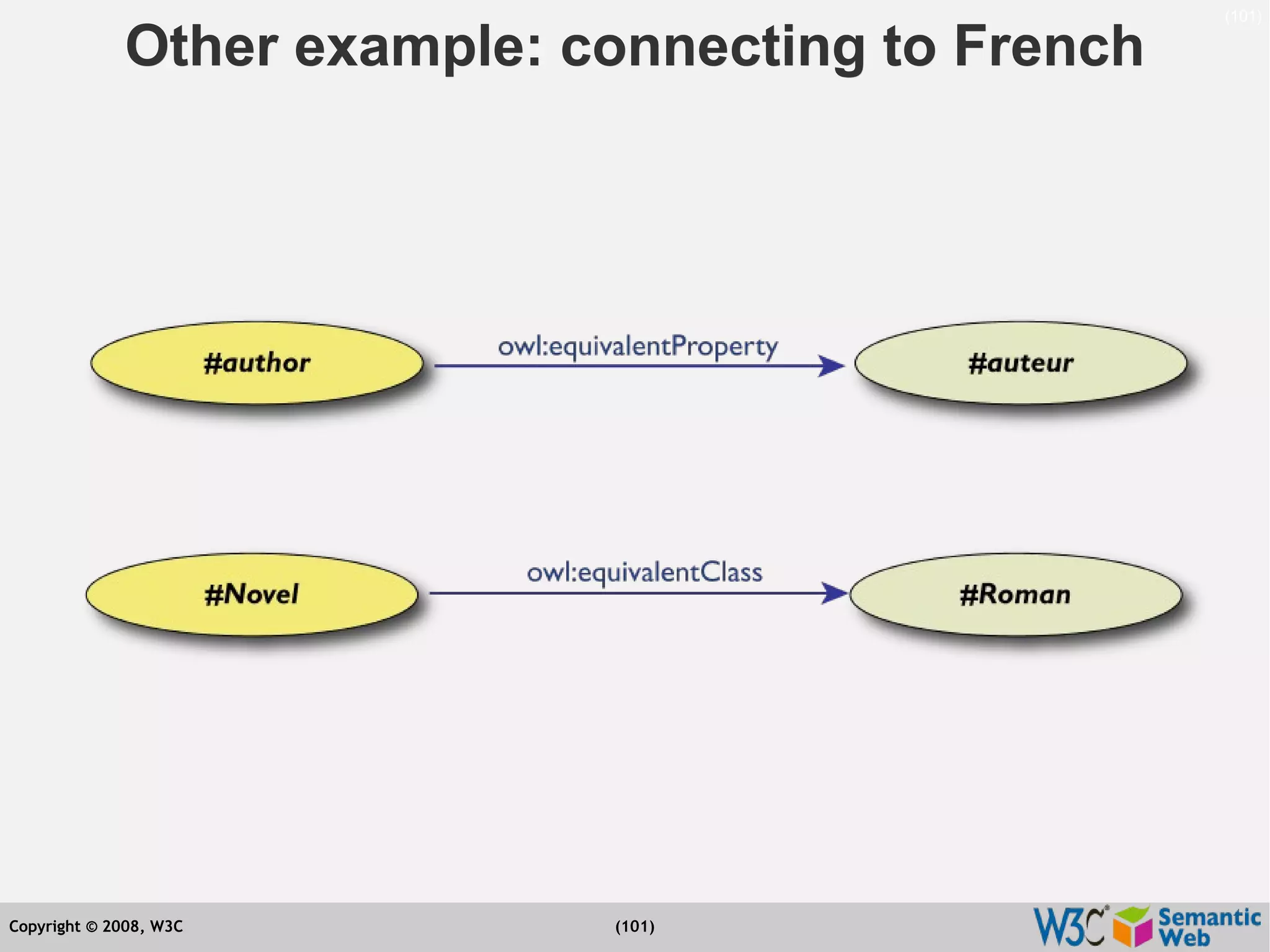 (101)

Other example: connecting to French

#author

owl:equivalentProperty

#auteur

#Novel

owl:equivalentClass

#Roman

Copyright © 2008, W3C

(101)

W3C Semantic Web